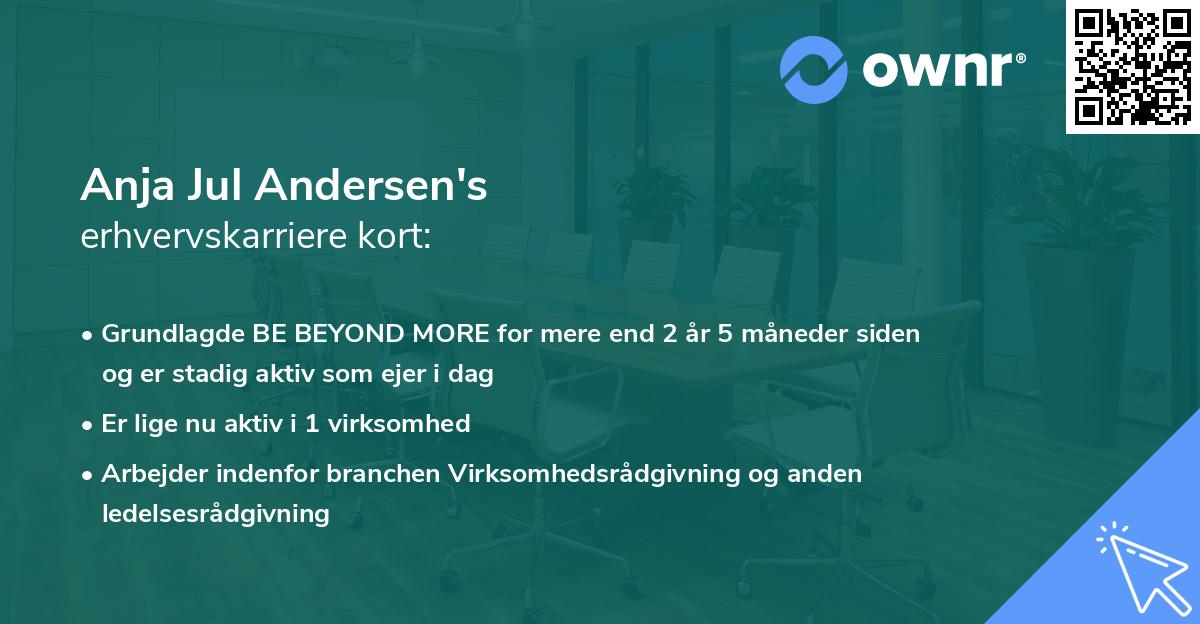 ownr®

Anja Jul Andersen's
erhvervskarriere kort:

• Grundlagde BE BEYOND MORE for mere end 2 år 5 måneder siden og er stadig aktiv som ejer i dag

• Er lige nu aktiv i 1 virksomhed

• Arbejder indenfor branchen Virksomhedsrådgivning og anden ledelsesrådgivning